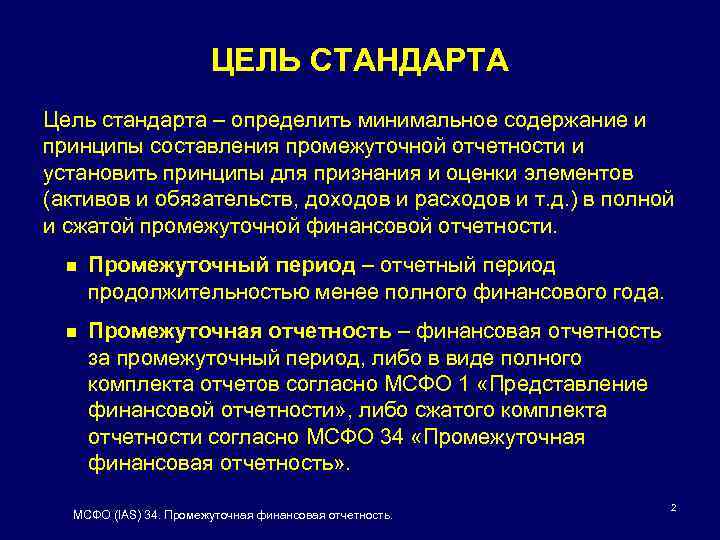 ЦЕЛЬ СТАНДАРТА

Цель стандарта – определить минимальное содержание и принципы составления промежуточной отчетности и установить принципы для признания и оценки элементов (активов и обязательств, доходов и расходов и т.д.) в полной и сжатой промежуточной финансовой отчетности.

■ Промежуточный период – отчетный период продолжительностью менее полного финансового года.

■ Промежуточная отчетность – финансовая отчетность за промежуточный период, либо в виде полного комплекта отчетов согласно МСФО 1 «Представление финансовой отчетности», либо сжатого комплекта отчетности согласно МСФО 34 «Промежуточная финансовая отчетность».

МСФО (IAS) 34. Промежуточная финансовая отчетность.

2